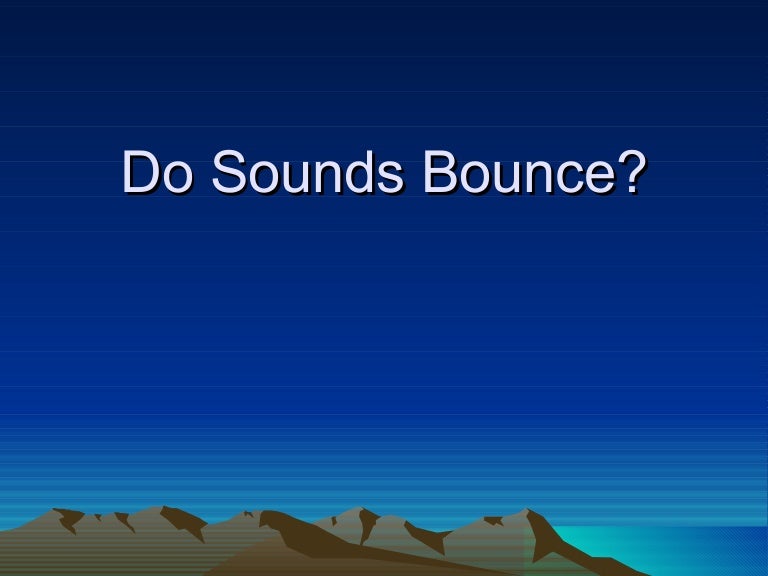 Do Sounds Bounce?